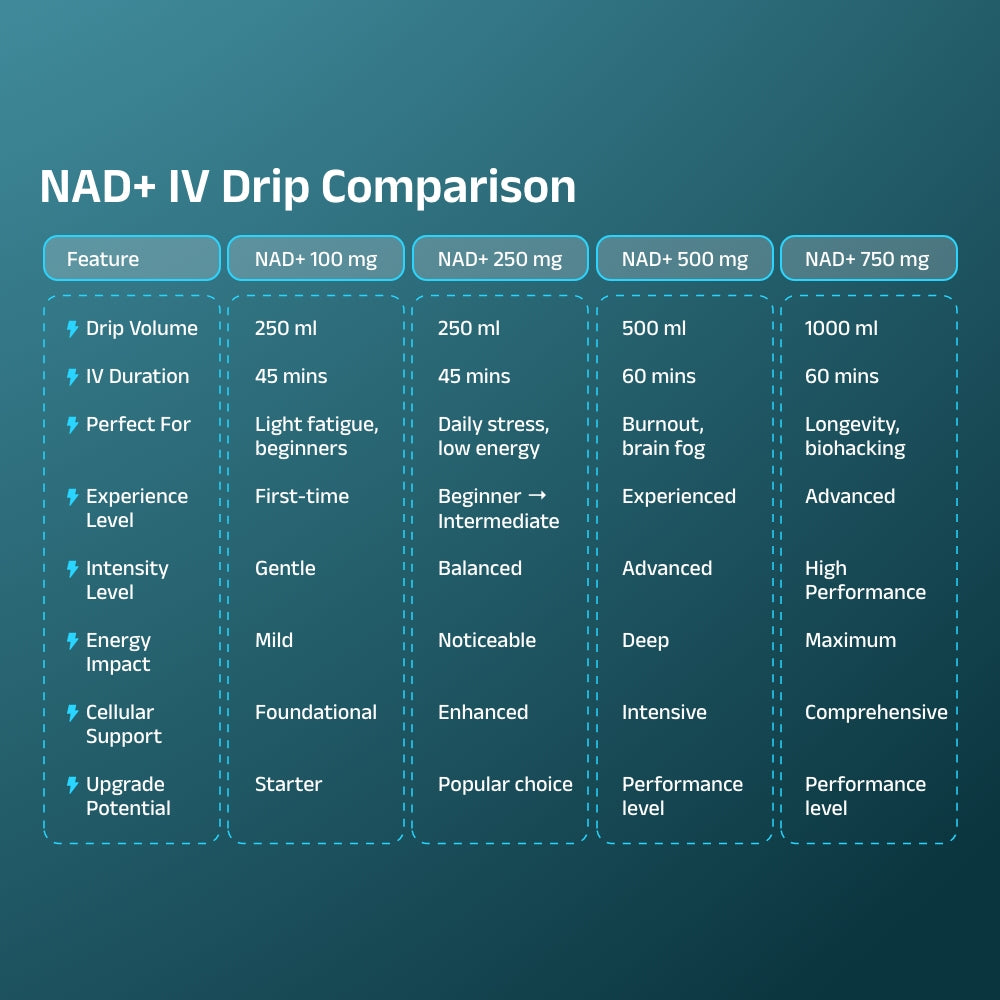 NAD+ IV Drip Comparison

| Feature | NAD+ 100 mg | NAD+ 250 mg | NAD+ 500 mg | NAD+ 750 mg |
|---|---|---|---|---|
| Drip Volume | 250 ml | 250 ml | 500 ml | 1000 ml |
| IV Duration | 45 mins | 45 mins | 60 mins | 60 mins |
| Perfect For | Light fatigue, beginners | Daily stress, low energy | Burnout, brain fog | Longevity, biohacking |
| Experience Level | First-time | Beginner → Intermediate | Experienced | Advanced |
| Intensity Level | Gentle | Balanced | Advanced | High Performance |
| Energy Impact | Mild | Noticeable | Deep | Maximum |
| Cellular Support | Foundational | Enhanced | Intensive | Comprehensive |
| Upgrade Potential | Starter | Popular choice | Performance level | Performance level |